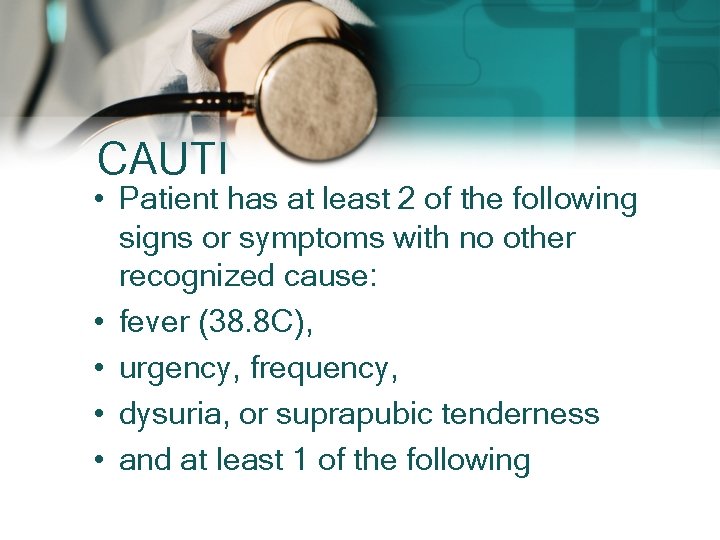 CAUTI

• Patient has at least 2 of the following signs or symptoms with no other recognized cause:

• fever (38.8C),

• urgency, frequency,

• dysuria, or suprapubic tenderness

• and at least 1 of the following